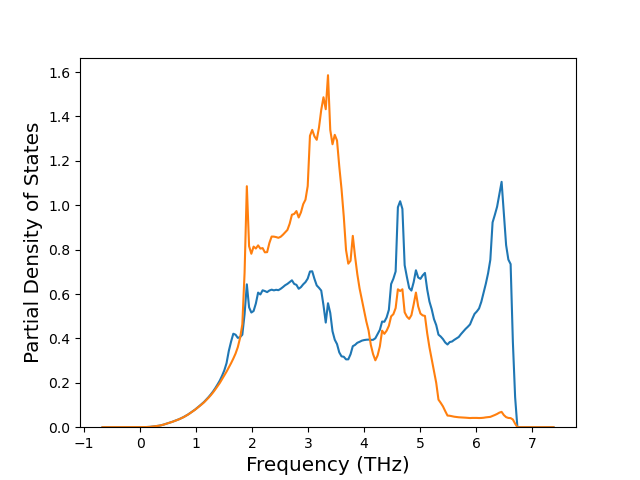 Partial Density of States

1.6
1.4
1.2
1.0
0.8
0.6
0.4
0.2
0.0

−1
0
1
2
3
4
5
6
7

Frequency (THz)